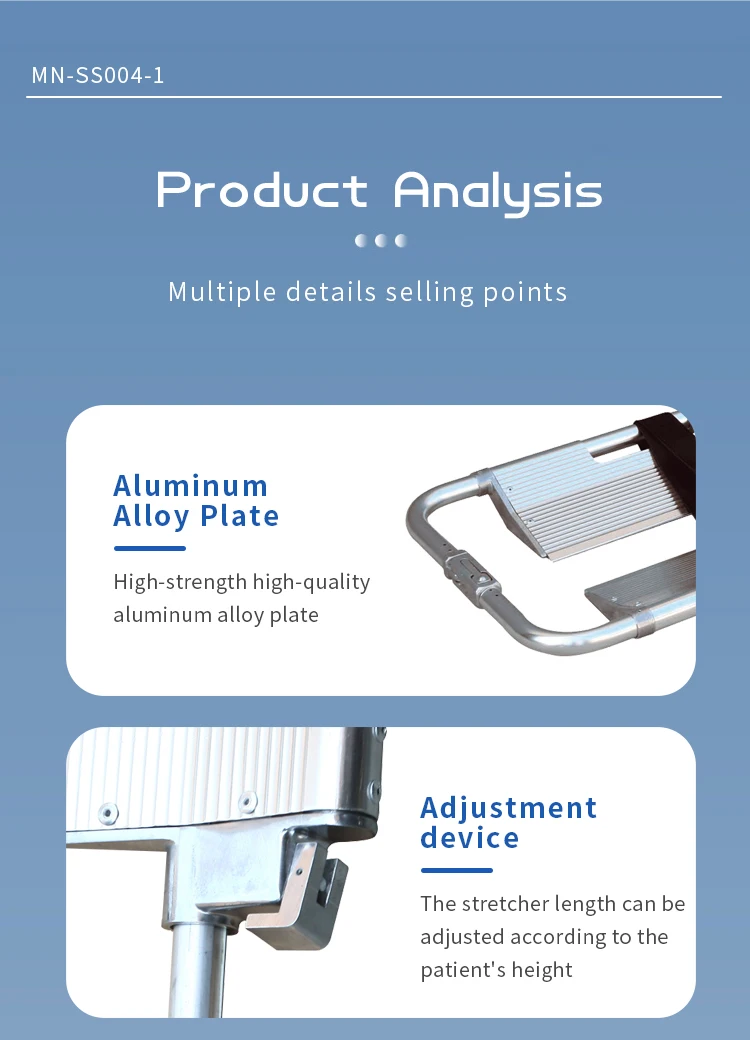 MN-SS004-1

Product Analysis

Multiple details selling points

Aluminum Alloy Plate

High-strength high-quality aluminum alloy plate

Adjustment device

The stretcher length can be adjusted according to the patient's height